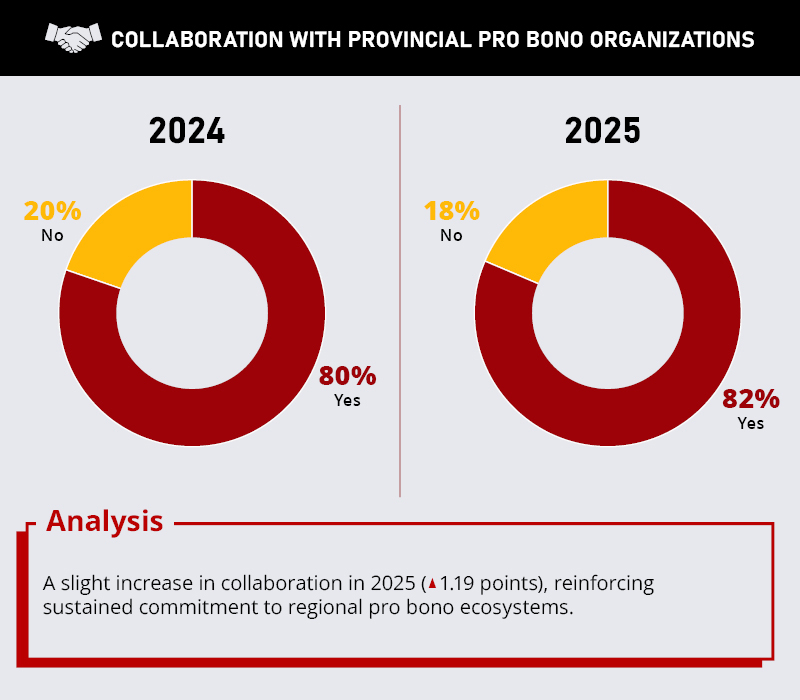 COLLABORATION WITH PROVINCIAL PRO BONO ORGANIZATIONS

2024

20%
No

80%
Yes

2025

18%
No

82%
Yes

Analysis

A slight increase in collaboration in 2025 (▲1.19 points), reinforcing sustained commitment to regional pro bono ecosystems.